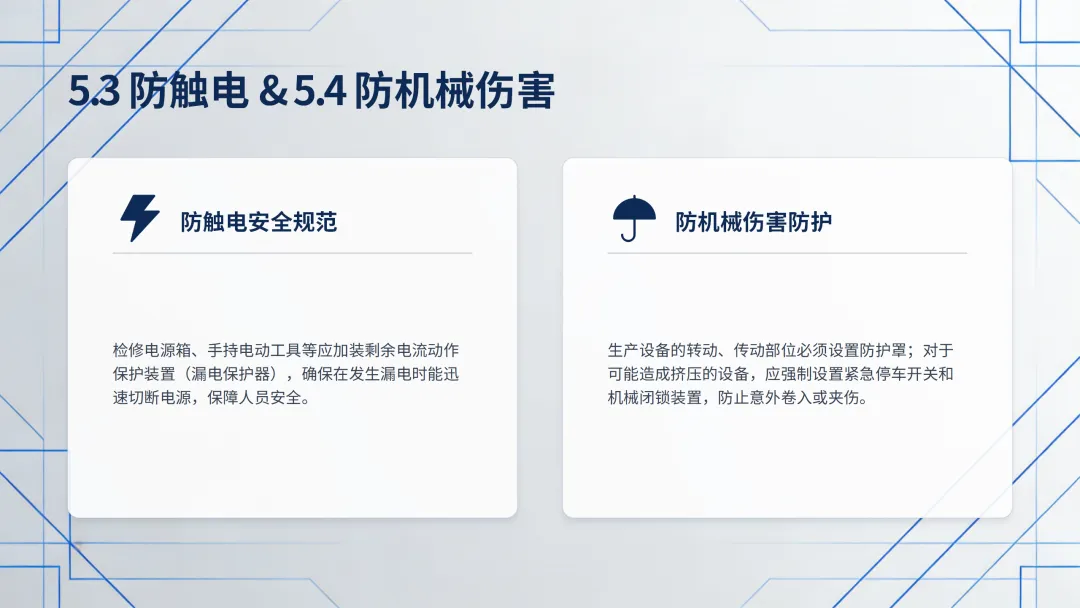 5.3 防触电 & 5.4 防机械伤害

防触电安全规范

检修电源箱、手持电动工具等应加装剩余电流动作保护装置（漏电保护器），确保在发生漏电时能迅速切断电源，保障人员安全。

防机械伤害防护

生产设备的转动、传动部位必须设置防护罩；对于可能造成挤压的设备，应强制设置紧急停车开关和机械闭锁装置，防止意外卷入或夹伤。